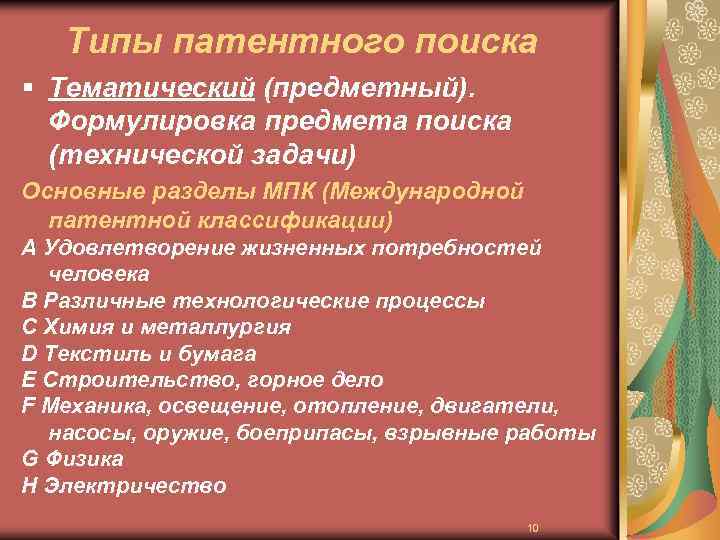 Типы патентного поиска

▪ Тематический (предметный). Формулировка предмета поиска (технической задачи)

Основные разделы МПК (Международной патентной классификации)

A Удовлетворение жизненных потребностей человека
B Различные технологические процессы
C Химия и металлургия
D Текстиль и бумага
E Строительство, горное дело
F Механика, освещение, отопление, двигатели, насосы, оружие, боеприпасы, взрывные работы
G Физика
H Электричество

10